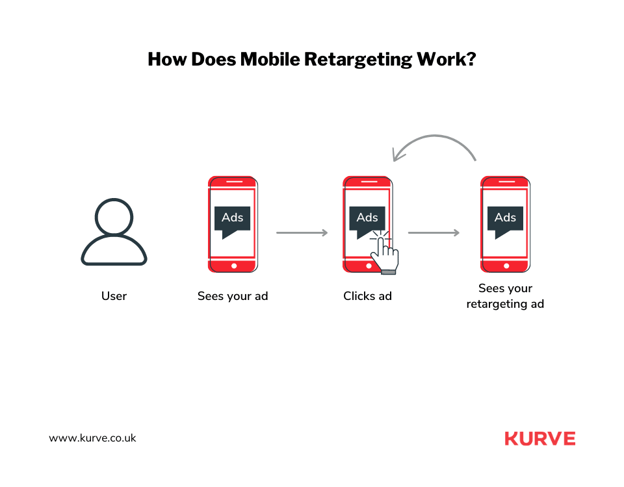 How Does Mobile Retargeting Work?

Ads

Ads

Ads

User

Sees your ad

Clicks ad

Sees your retargeting ad

www.kurve.co.uk

KURVE